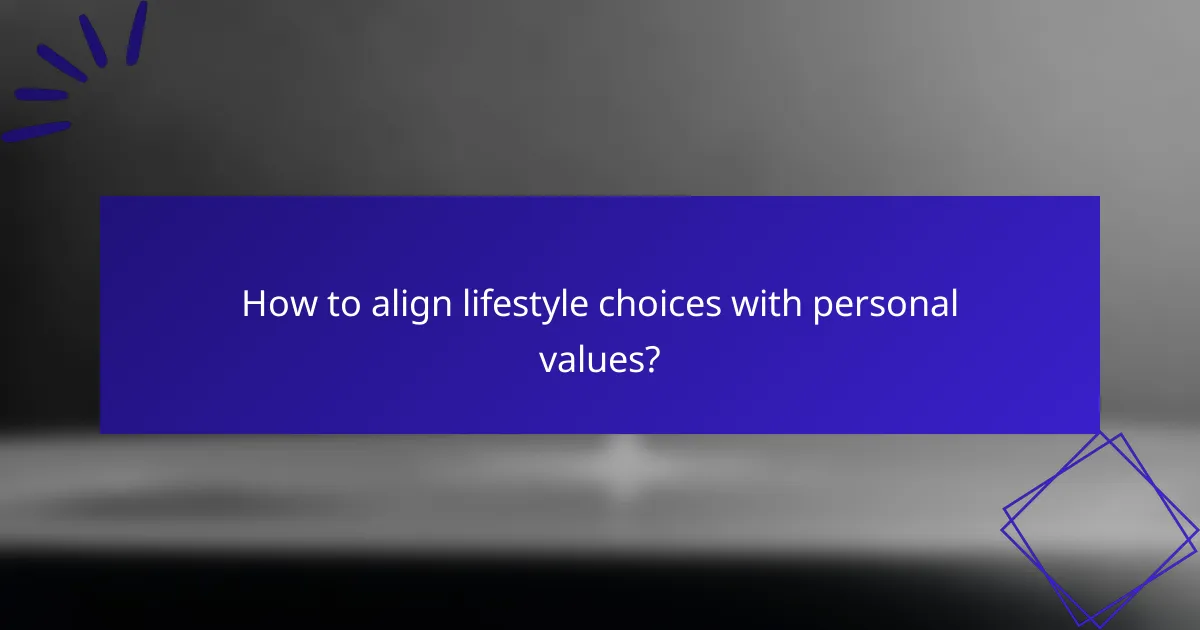 How to align lifestyle choices with personal values?